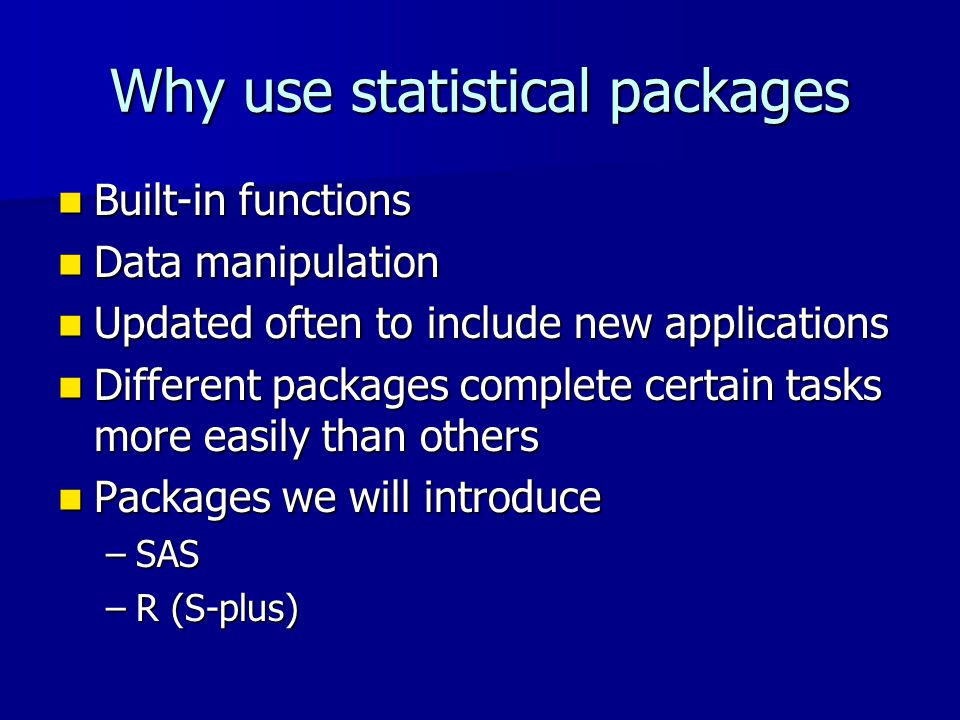 Why use statistical packages

Built-in functions
Data manipulation
Updated often to include new applications
Different packages complete certain tasks more easily than others
Packages we will introduce
– SAS
– R (S-plus)